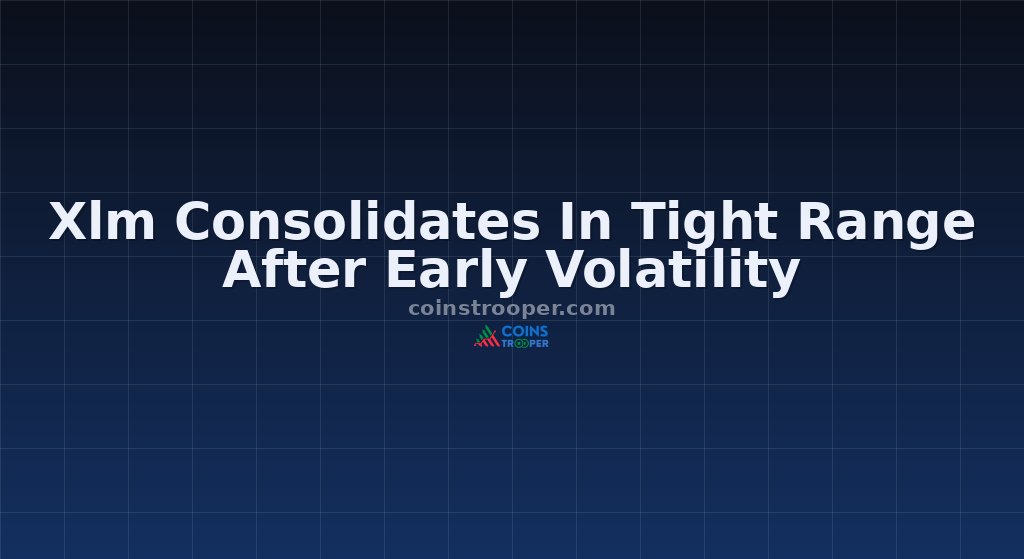 Xlm Consolidates In Tight Range After Early Volatility

coinstrooper.com

COINS TROOPER